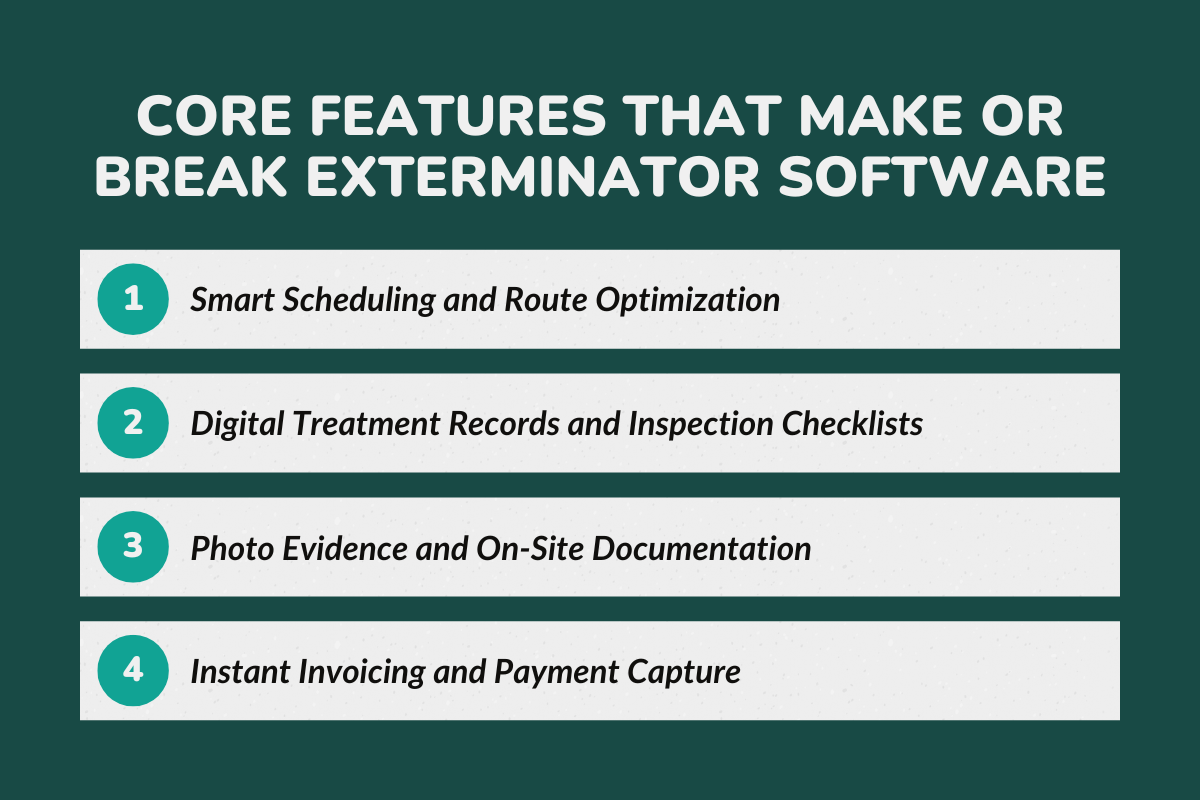 CORE FEATURES THAT MAKE OR BREAK EXTERMINATOR SOFTWARE

1 Smart Scheduling and Route Optimization

2 Digital Treatment Records and Inspection Checklists

3 Photo Evidence and On-Site Documentation

4 Instant Invoicing and Payment Capture